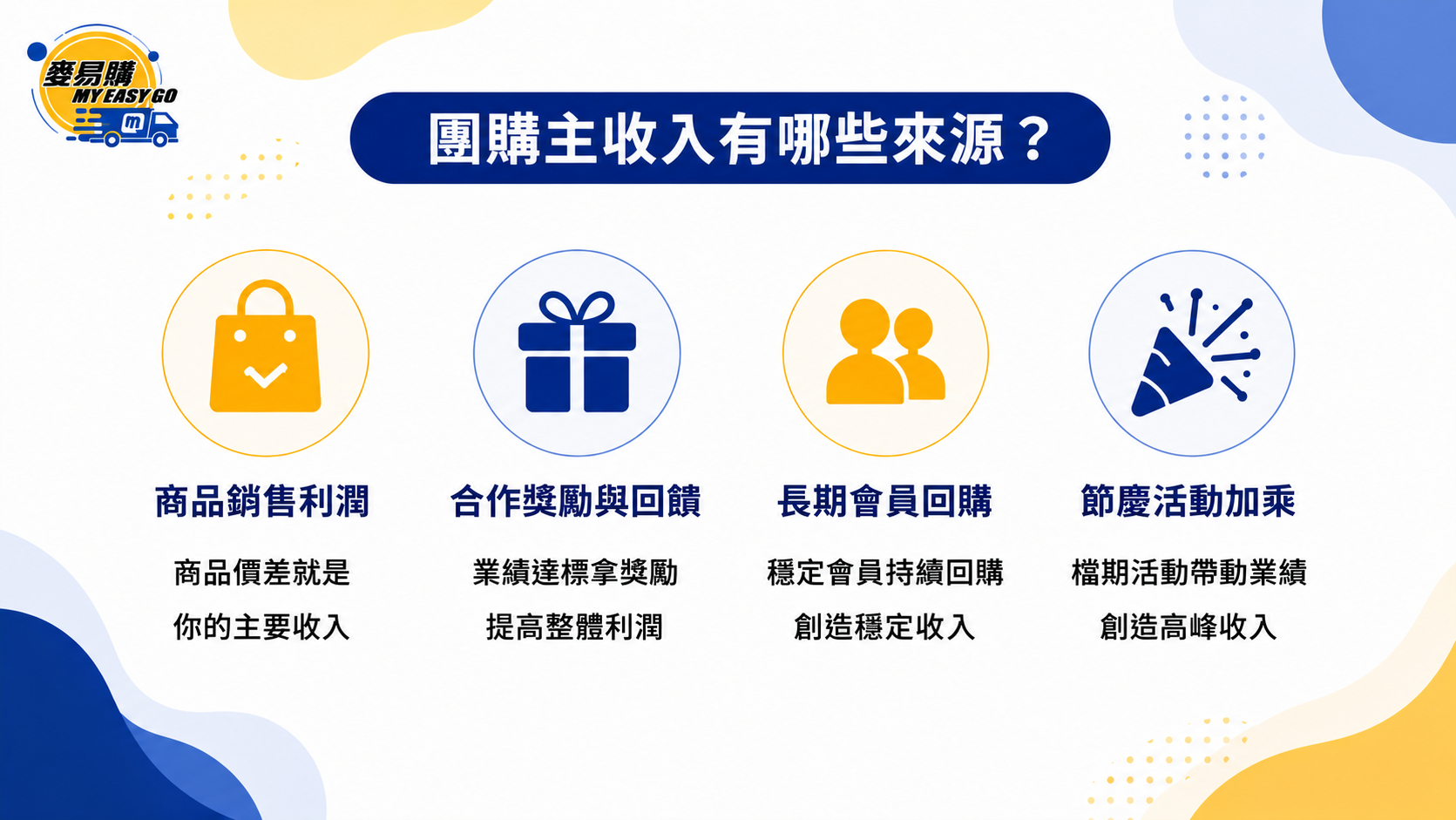 麥易購
MY EASY GO
m

團購主收入有哪些來源？

商品銷售利潤

商品價差就是
你的主要收入

合作獎勵與回饋

業績達標拿獎勵
提高整體利潤

長期會員回購

穩定會員持續回購
創造穩定收入

節慶活動加乘

檔期活動帶動業績
創造高峰收入